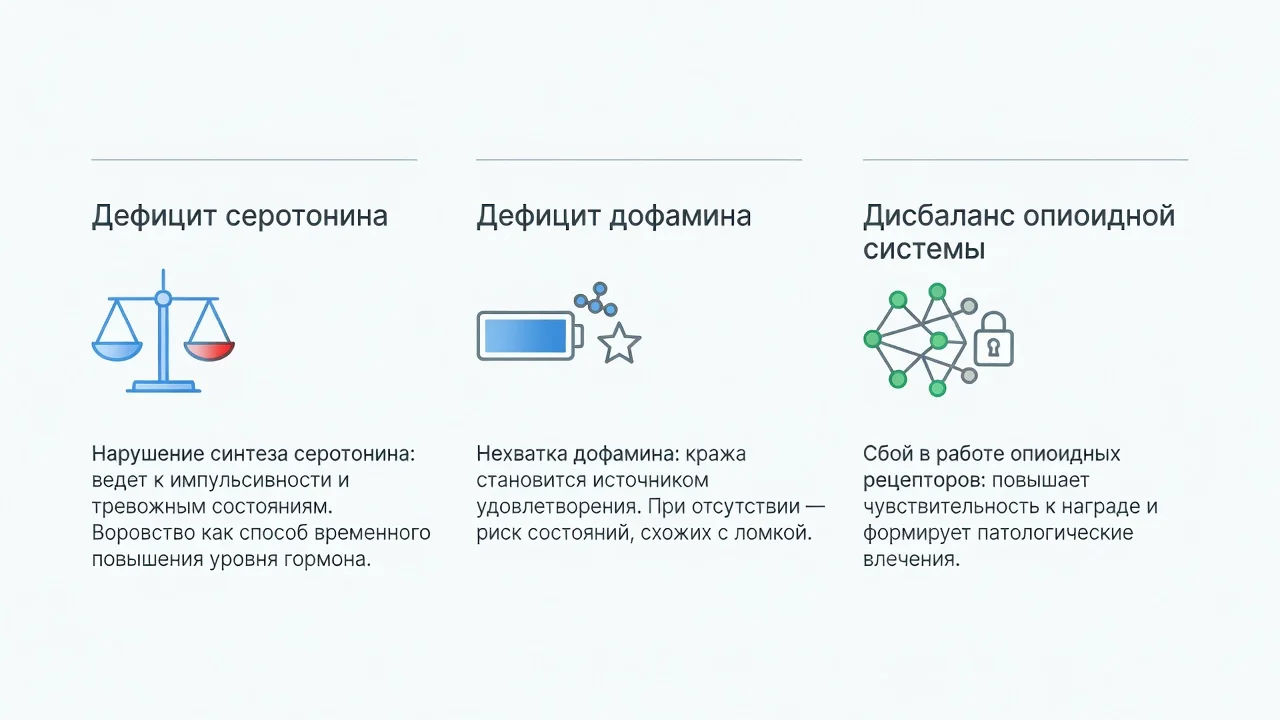 Дефицит серотонина

Нарушение синтеза серотонина: ведет к импульсивности и тревожным состояниям. Воровство как способ временного повышения уровня гормона.

Дефицит дофамина

Нехватка дофамина: кража становится источником удовлетворения. При отсутствии — риск состояний, схожих с ломкой.

Дисбаланс опиоидной системы

Сбой в работе опиоидных рецепторов: повышает чувствительность к награде и формирует патологические влечения.